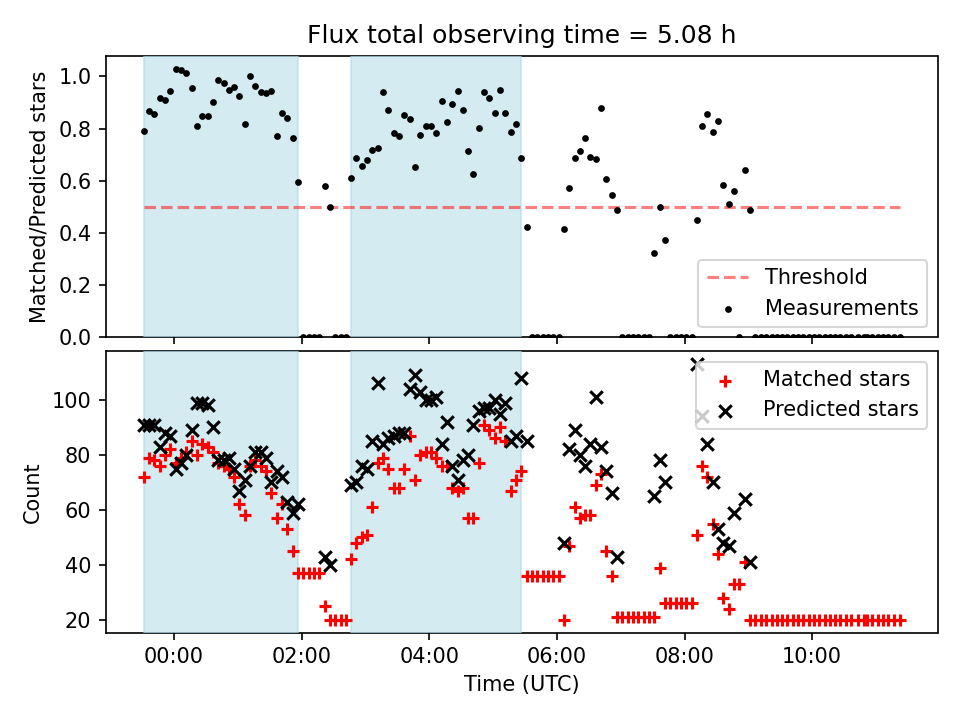 Flux total observing time = 5.08 h

Matched/Predicted stars

1.0
0.8
0.6
0.4
0.2
0.0

Threshold
Measurements

Count

100
80
60
40
20

Matched stars
Predicted stars

00:00
02:00
04:00
06:00
08:00
10:00

Time (UTC)